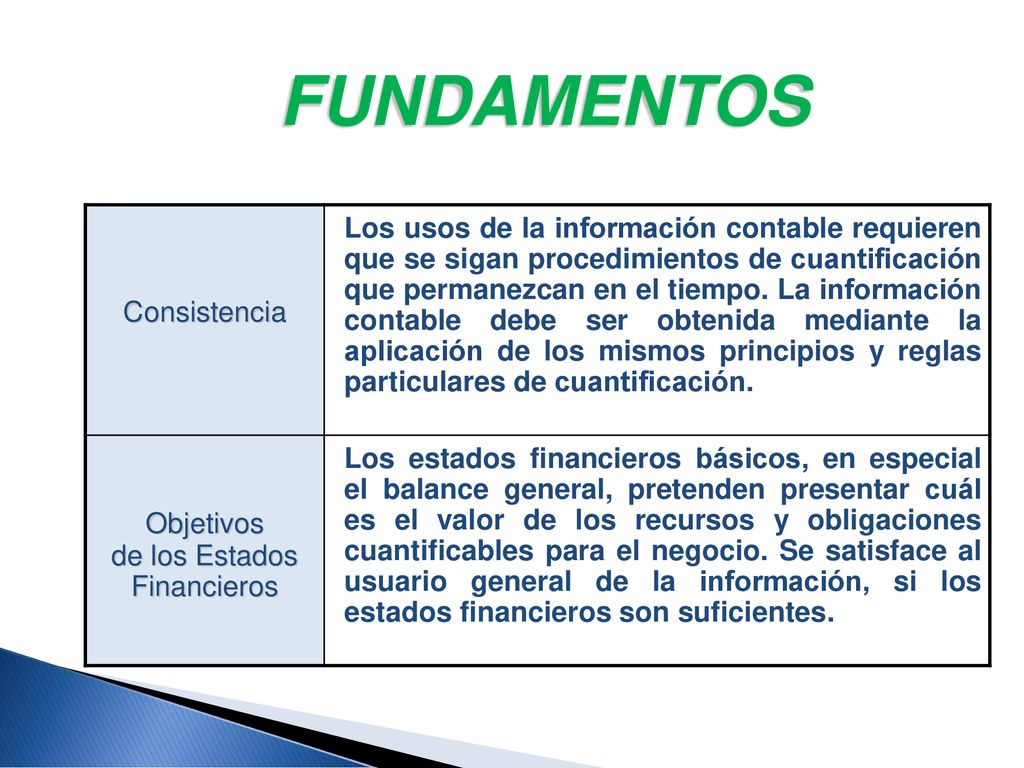 FUNDAMENTOS

| | |
|---|---|
| Consistencia | Los usos de la información contable requieren que se sigan procedimientos de cuantificación que permanezcan en el tiempo. La información contable debe ser obtenida mediante la aplicación de los mismos principios y reglas particulares de cuantificación. |
| Objetivos de los Estados Financieros | Los estados financieros básicos, en especial el balance general, pretenden presentar cuál es el valor de los recursos y obligaciones cuantificables para el negocio. Se satisface al usuario general de la información, si los estados financieros son suficientes. |